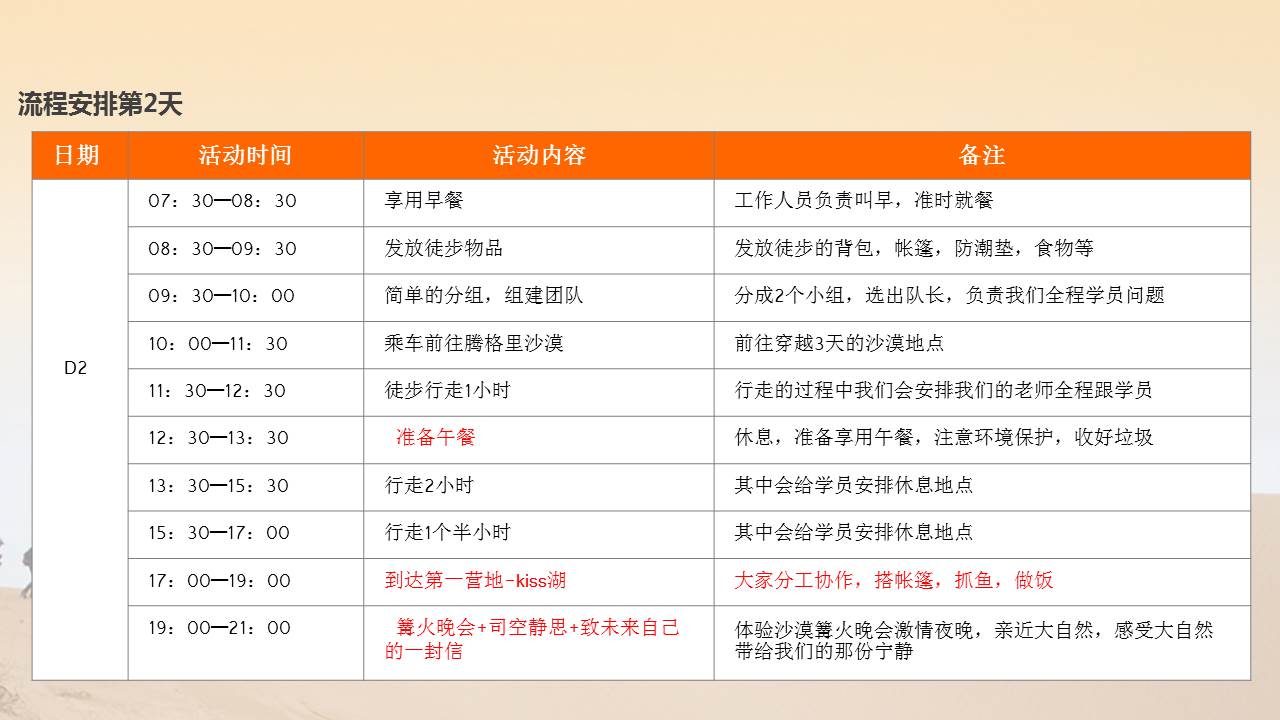 流程安排第2天

| 日期 | 活动时间 | 活动内容 | 备注 |
|---|---|---|---|
| D2 | 07：30—08：30 | 享用早餐 | 工作人员负责叫早，准时就餐 |
| | 08：30—09：30 | 发放徒步物品 | 发放徒步的背包，帐篷，防潮垫，食物等 |
| | 09：30—10：00 | 简单的分组，组建团队 | 分成2个小组，选出队长，负责我们全程学员问题 |
| | 10：00—11：30 | 乘车前往腾格里沙漠 | 前往穿越3天的沙漠地点 |
| | 11：30—12：30 | 徒步行走1小时 | 行走的过程中我们会安排我们的老师全程跟学员 |
| | 12：30—13：30 | 准备午餐 | 休息，准备享用午餐，注意环境保护，收好垃圾 |
| | 13：30—15：30 | 行走2小时 | 其中会给学员安排休息地点 |
| | 15：30—17：00 | 行走1个半小时 | 其中会给学员安排休息地点 |
| | 17：00—19：00 | 到达第一营地-kiss湖 | 大家分工协作，搭帐篷，抓鱼，做饭 |
| | 19：00—21：00 | 篝火晚会+司空静思+致未来自己的一封信 | 体验沙漠篝火晚会激情夜晚，亲近大自然，感受大自然带给我们的那份宁静 |